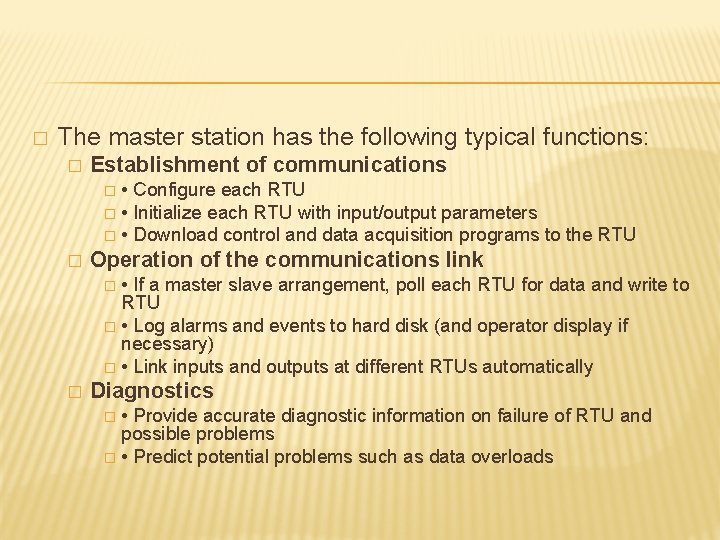 The master station has the following typical functions:

Establishment of communications

• Configure each RTU

• Initialize each RTU with input/output parameters

• Download control and data acquisition programs to the RTU

Operation of the communications link

• If a master slave arrangement, poll each RTU for data and write to RTU

• Log alarms and events to hard disk (and operator display if necessary)

• Link inputs and outputs at different RTUs automatically

Diagnostics

• Provide accurate diagnostic information on failure of RTU and possible problems

• Predict potential problems such as data overloads